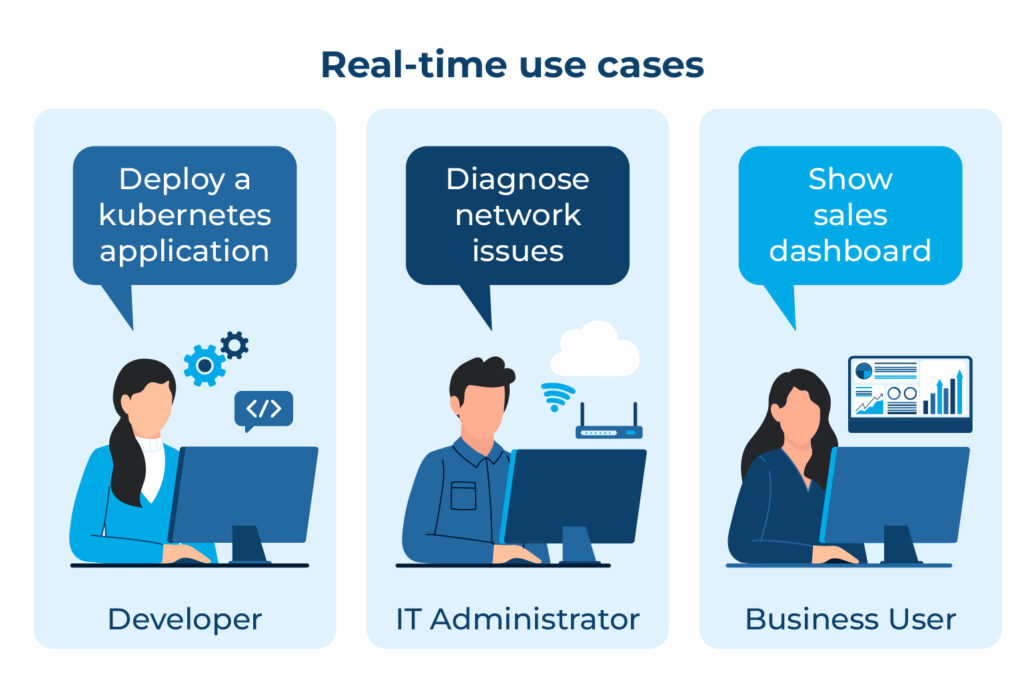 Real-time use cases

Deploy a kubernetes application

</>

Developer

Diagnose network issues

IT Administrator

Show sales dashboard

Business User